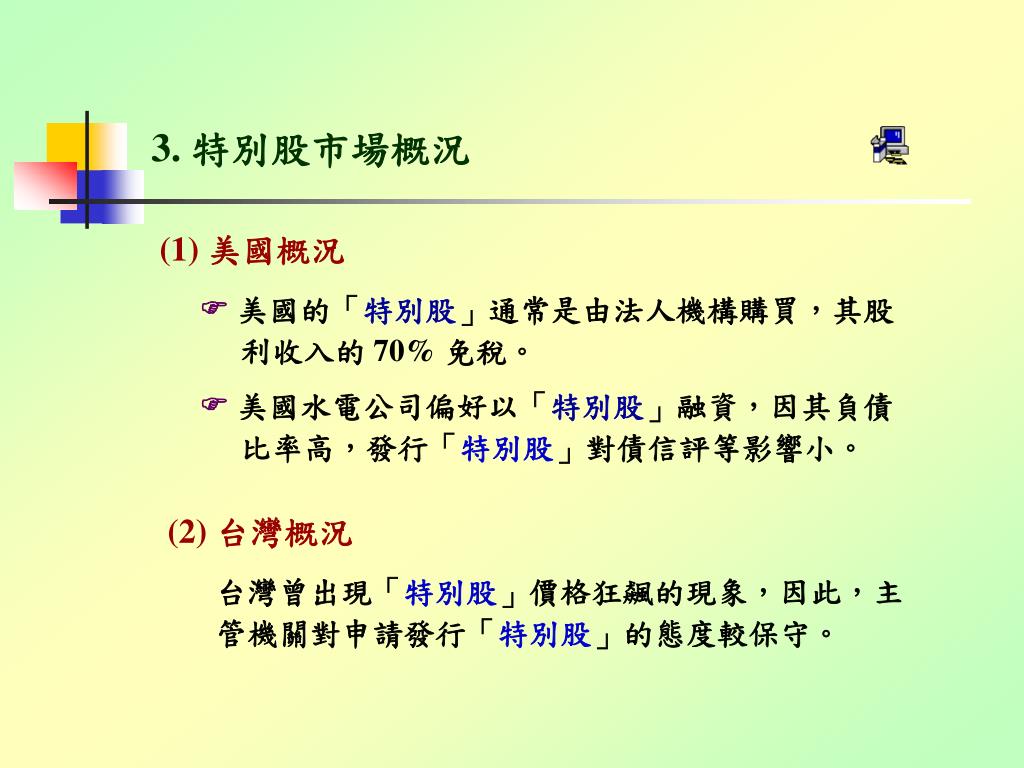 3. 特別股市場概況

(1) 美國概況

☞ 美國的「特別股」通常是由法人機構購買，其股利收入的 70% 免稅。

☞ 美國水電公司偏好以「特別股」融資，因其負債比率高，發行「特別股」對債信評等影響小。

(2) 台灣概況

台灣曾出現「特別股」價格狂飆的現象，因此，主管機關對申請發行「特別股」的態度較保守。